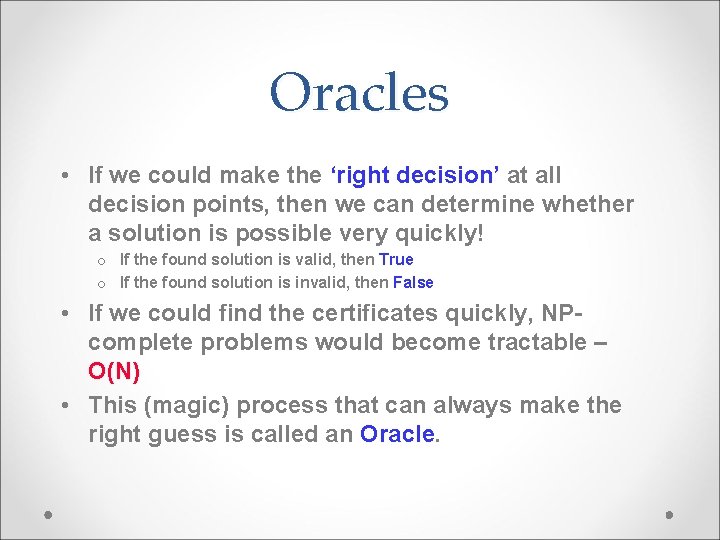 Oracles

• If we could make the ‘right decision’ at all decision points, then we can determine whether a solution is possible very quickly!
  o If the found solution is valid, then True
  o If the found solution is invalid, then False
• If we could find the certificates quickly, NP-complete problems would become tractable – O(N)
• This (magic) process that can always make the right guess is called an Oracle.